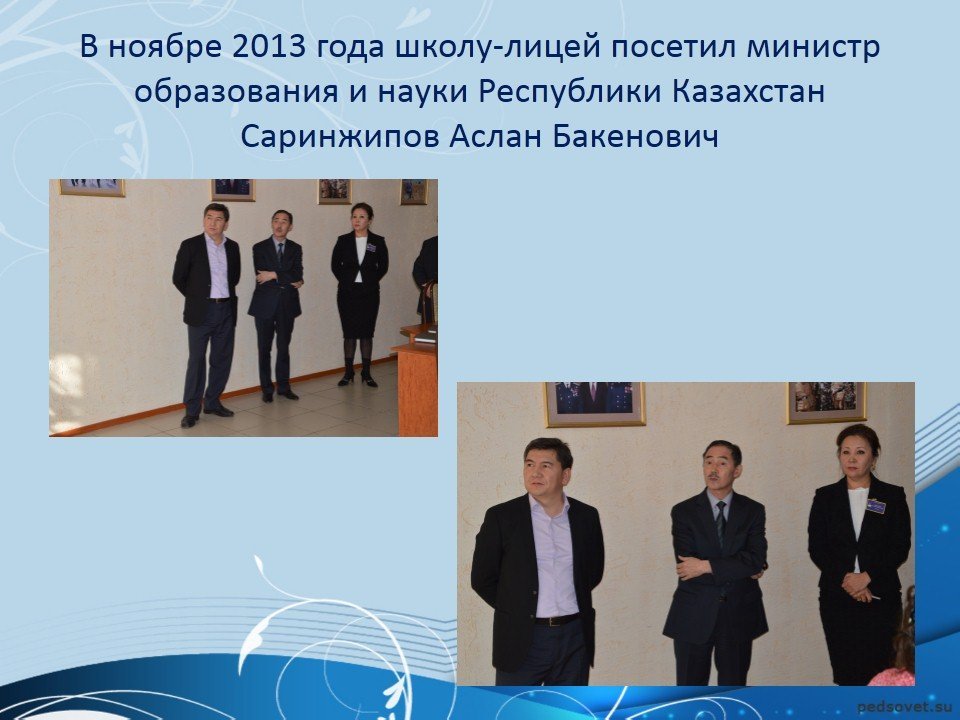 В ноябре 2013 года школу-лицей посетил министр образования и науки Республики Казахстан Саринжипов Аслан Бакенович

pedsovet.su